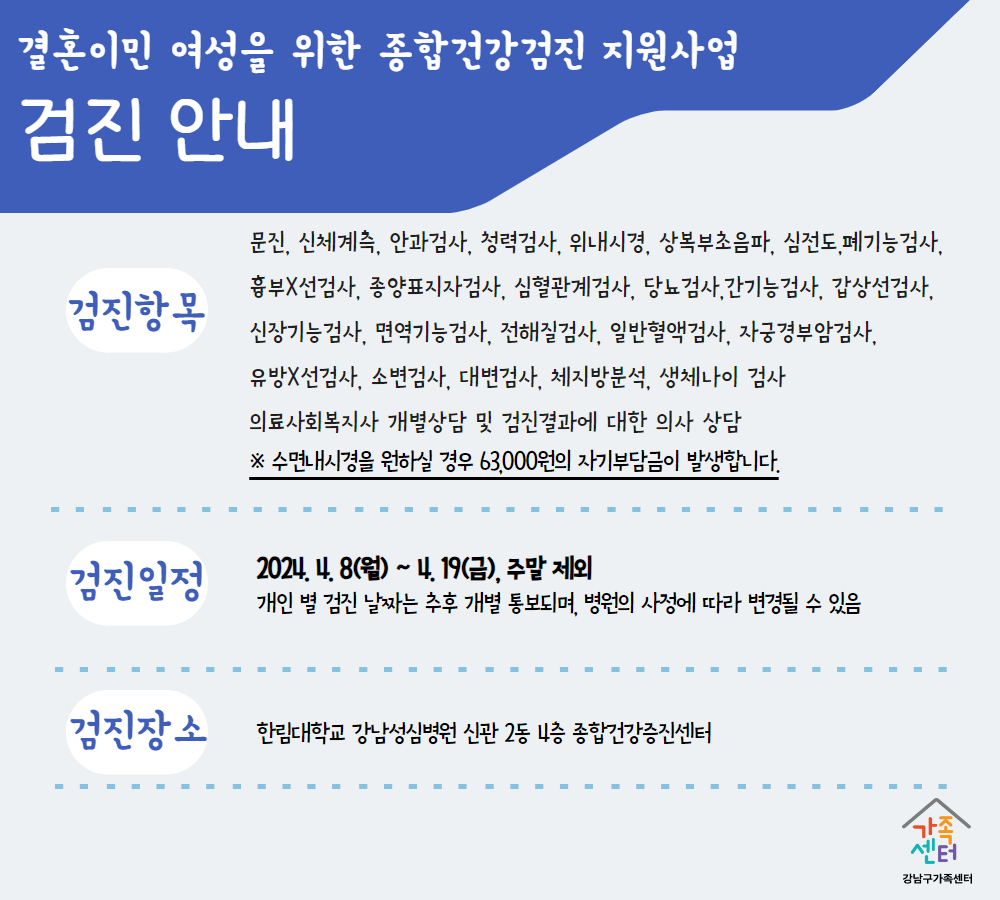 결혼이민 여성을 위한 종합건강검진 지원사업

검진 안내

검진항목

문진, 신체계측, 안과검사, 청력검사, 위내시경, 상복부초음파, 심전도,폐기능검사, 흉부X선검사, 종양표지자검사, 심혈관계검사, 당뇨검사,간기능검사, 갑상선검사, 신장기능검사, 면역기능검사, 전해질검사, 일반혈액검사, 자궁경부암검사, 유방X선검사, 소변검사, 대변검사, 체지방분석, 생체나이 검사

의료사회복지사 개별상담 및 검진결과에 대한 의사 상담

※ 수면내시경을 원하실 경우 63,000원의 자기부담금이 발생합니다.

검진일정

2024. 4. 8(월) ~ 4. 19(금), 주말 제외

개인 별 검진 날짜는 추후 개별 통보되며, 병원의 사정에 따라 변경될 수 있음

검진장소

한림대학교 강남성심병원 신관 2동 4층 종합건강증진센터

가족센터

강남구가족센터